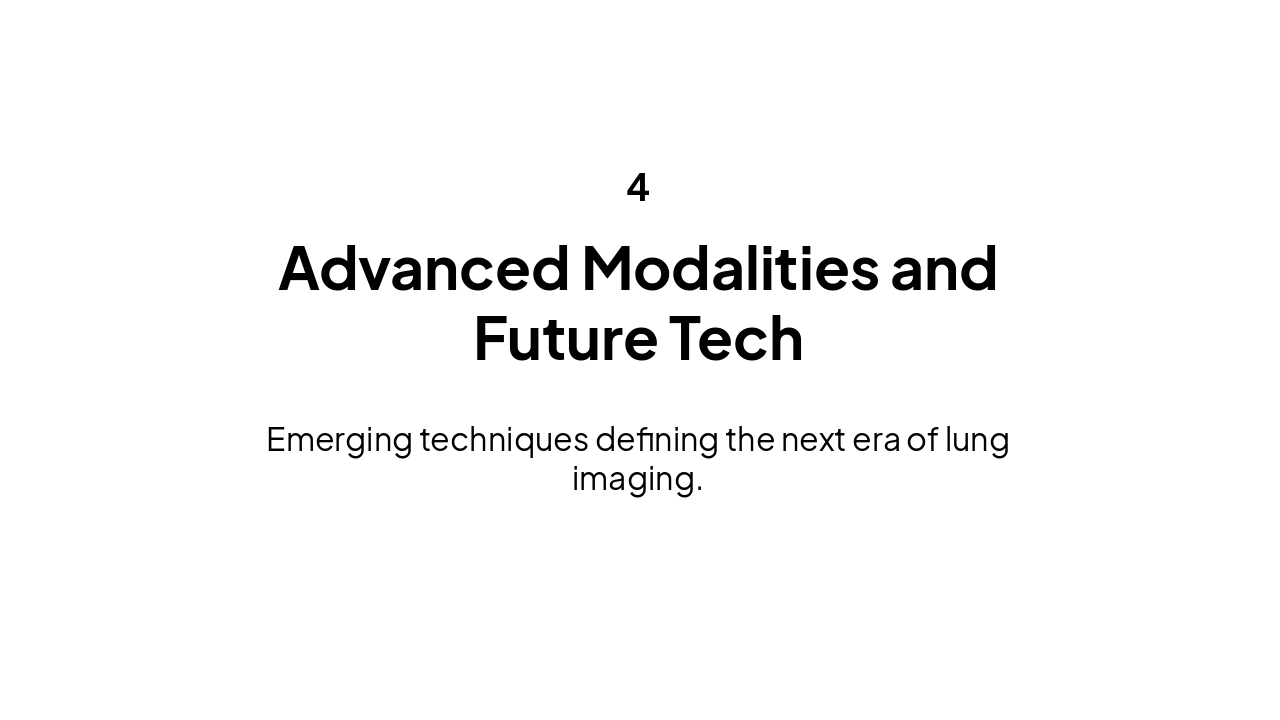 4

Advanced Modalities and Future Tech

Emerging techniques defining the next era of lung imaging.